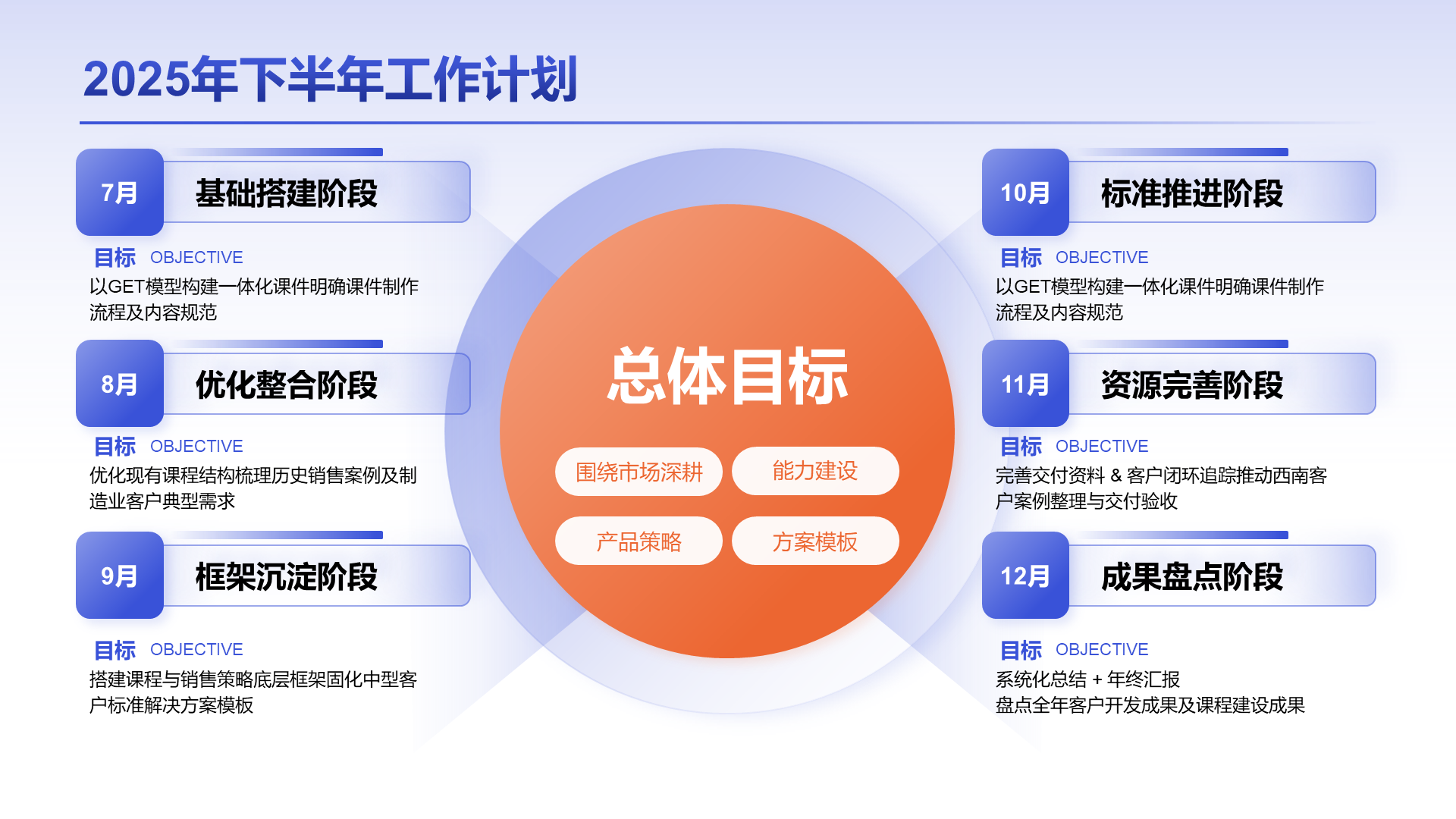 2025年下半年工作计划

7月 基础搭建阶段

目标 OBJECTIVE
以GET模型构建一体化课件明确课件制作流程及内容规范

8月 优化整合阶段

目标 OBJECTIVE
优化现有课程结构梳理历史销售案例及制造业客户典型需求

9月 框架沉淀阶段

目标 OBJECTIVE
搭建课程与销售策略底层框架固化中型客户标准解决方案模板

总体目标

围绕市场深耕
能力建设
产品策略
方案模板

10月 标准推进阶段

目标 OBJECTIVE
以GET模型构建一体化课件明确课件制作流程及内容规范

11月 资源完善阶段

目标 OBJECTIVE
完善交付资料 & 客户闭环追踪推动西南客户案例整理与交付验收

12月 成果盘点阶段

目标 OBJECTIVE
系统化总结 + 年终汇报
盘点全年客户开发成果及课程建设成果